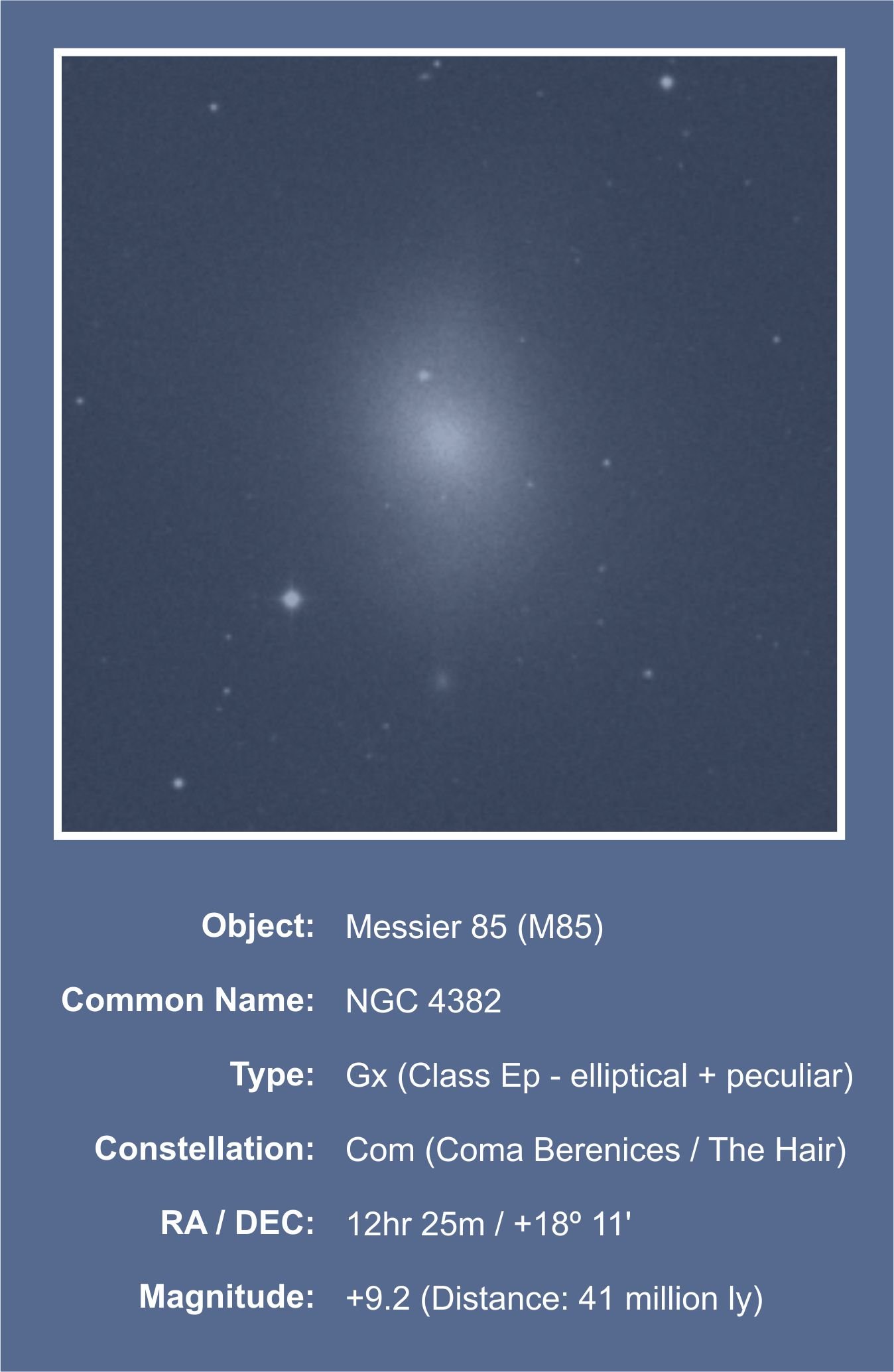 Object: Messier 85 (M85)

Common Name: NGC 4382

Type: Gx (Class Ep - elliptical + peculiar)

Constellation: Com (Coma Berenices / The Hair)

RA / DEC: 12hr 25m / +18º 11'

Magnitude: +9.2 (Distance: 41 million ly)